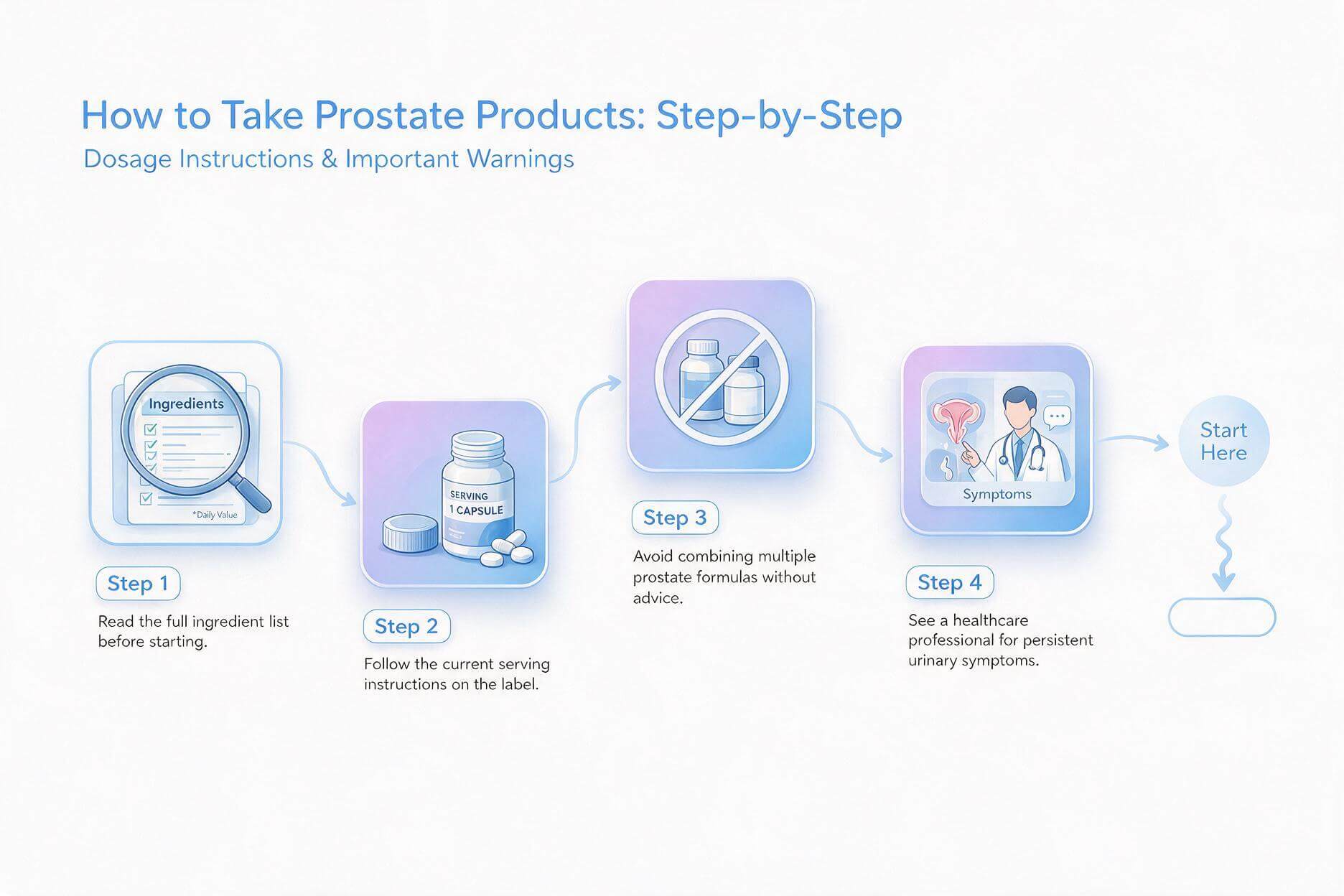 How to Take Prostate Products: Step-by-Step

Dosage Instructions & Important Warnings

Ingredients

*Daily Value

Step 1

Read the full ingredient list before starting.

SERVING
1 CAPSULE

Step 2

Follow the current serving instructions on the label.

Step 3

Avoid combining multiple prostate formulas without advice.

Symptoms

Step 4

See a healthcare professional for persistent urinary symptoms.

Start Here